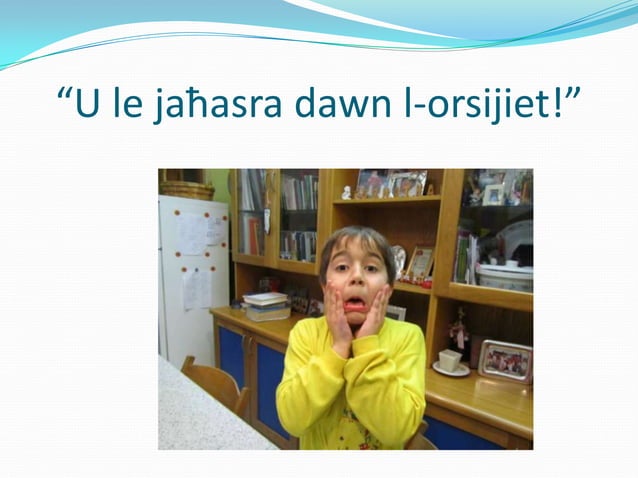 “U le jaħasra dawn l-orsijiet!”